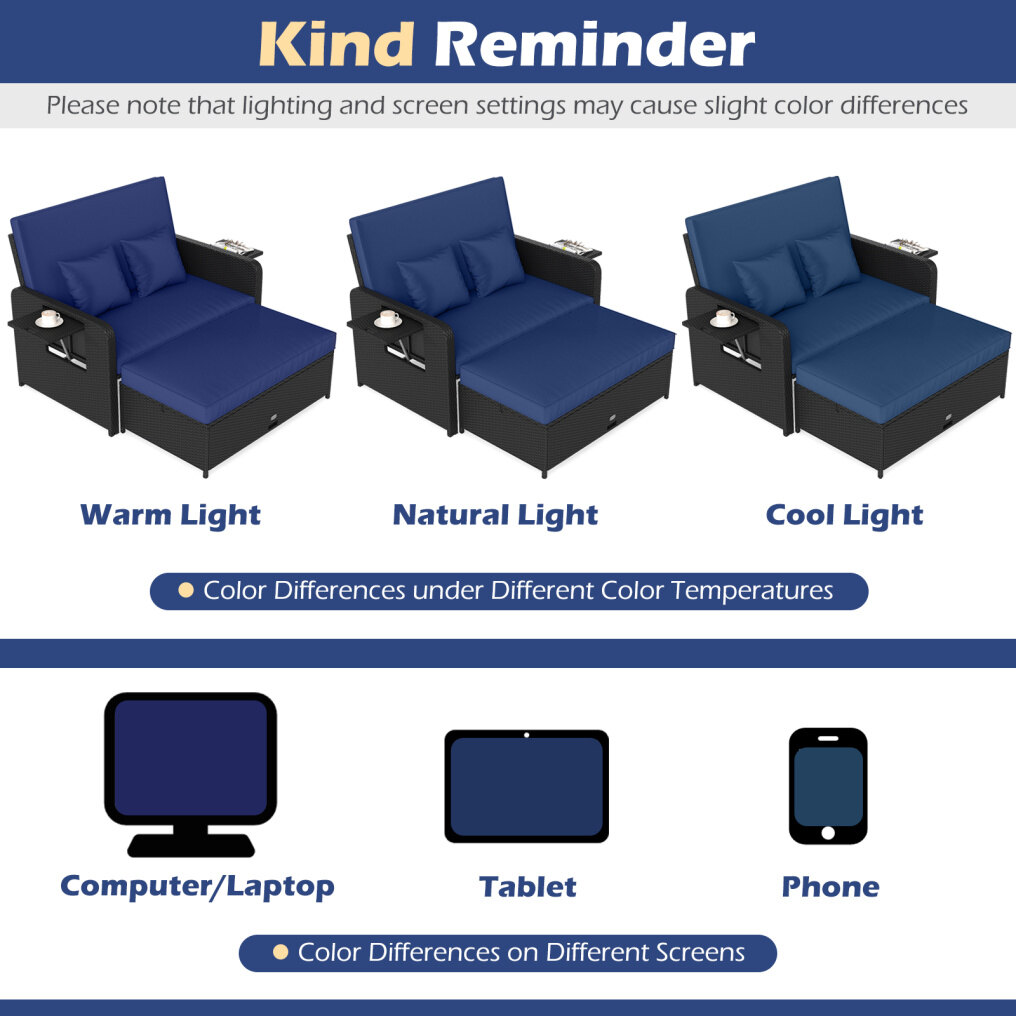 Kind Reminder

Please note that lighting and screen settings may cause slight color differences

Warm Light

Natural Light

Cool Light

Color Differences under Different Color Temperatures

Computer/Laptop

Tablet

Phone

Color Differences on Different Screens